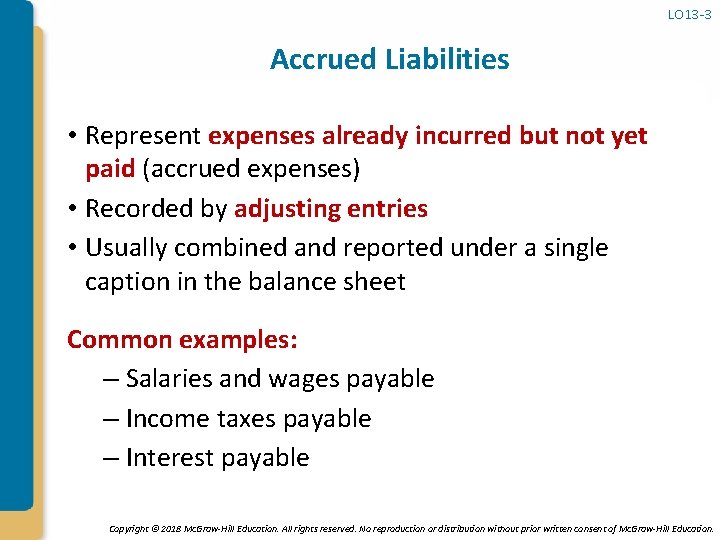 LO13-3

Accrued Liabilities

• Represent expenses already incurred but not yet paid (accrued expenses)
• Recorded by adjusting entries
• Usually combined and reported under a single caption in the balance sheet

Common examples:
– Salaries and wages payable
– Income taxes payable
– Interest payable

Copyright © 2018 McGraw-Hill Education. All rights reserved. No reproduction or distribution without prior written consent of McGraw-Hill Education.